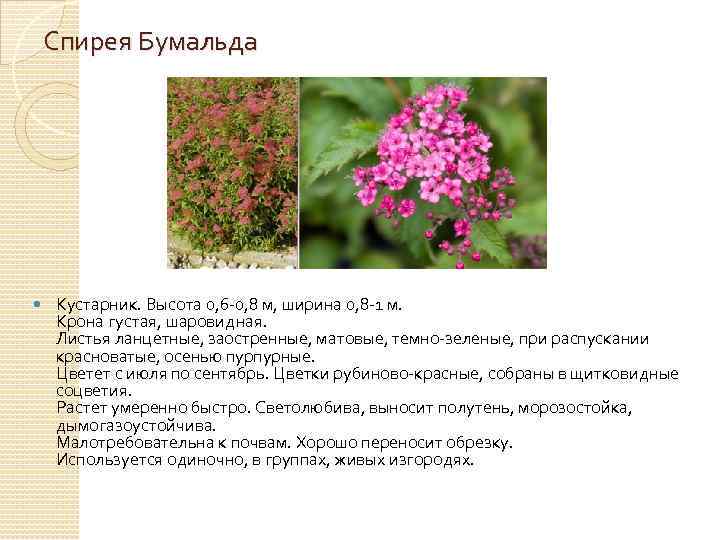 Спирея Бумальда

Кустарник. Высота 0,6-0,8 м, ширина 0,8-1 м.
Крона густая, шаровидная.
Листья ланцетные, заостренные, матовые, темно-зеленые, при распускании красноватые, осенью пурпурные.
Цветет с июля по сентябрь. Цветки рубиново-красные, собраны в щитковидные соцветия.
Растет умеренно быстро. Светолюбива, выносит полутень, морозостойка, дымогазоустойчива.
Малотребовательна к почвам. Хорошо переносит обрезку.
Используется одиночно, в группах, живых изгородях.